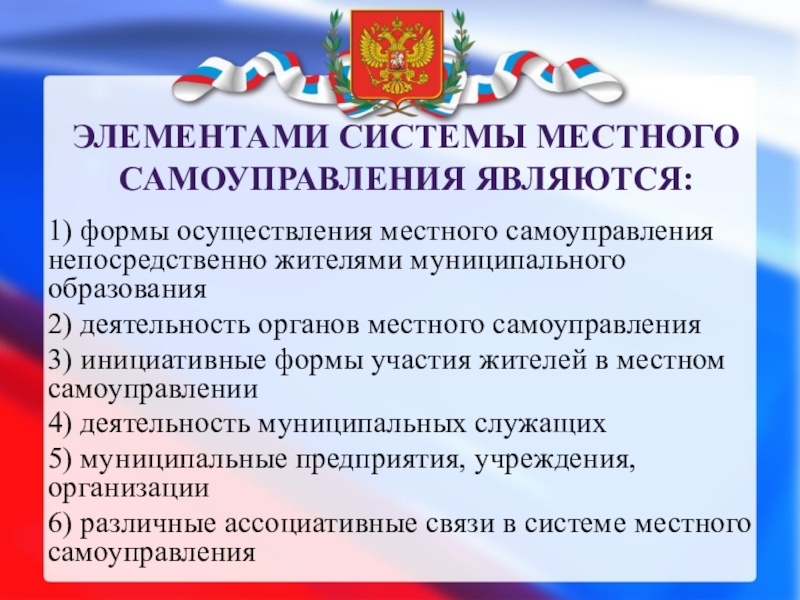 ЭЛЕМЕНТАМИ СИСТЕМЫ МЕСТНОГО САМОУПРАВЛЕНИЯ ЯВЛЯЮТСЯ:

1) формы осуществления местного самоуправления непосредственно жителями муниципального образования

2) деятельность органов местного самоуправления

3) инициативные формы участия жителей в местном самоуправлении

4) деятельность муниципальных служащих

5) муниципальные предприятия, учреждения, организации

6) различные ассоциативные связи в системе местного самоуправления